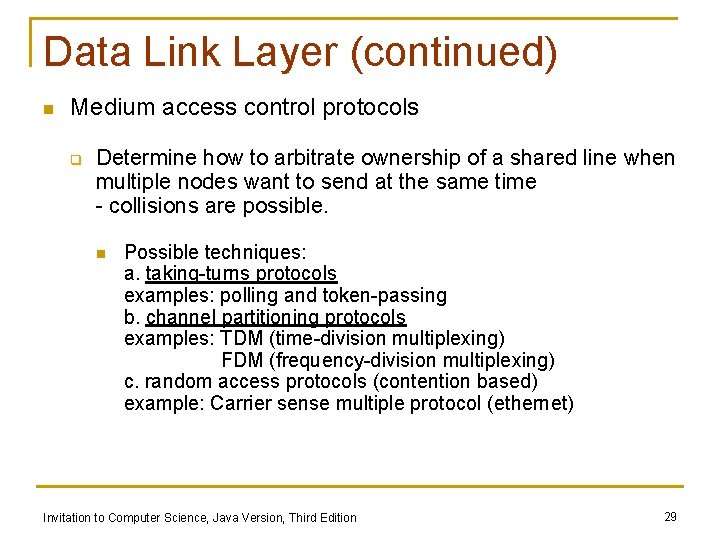 Data Link Layer (continued)

Medium access control protocols

Determine how to arbitrate ownership of a shared line when multiple nodes want to send at the same time
- collisions are possible.

Possible techniques:
a. taking-turns protocols
examples: polling and token-passing
b. channel partitioning protocols
examples: TDM (time-division multiplexing)
FDM (frequency-division multiplexing)
c. random access protocols (contention based)
example: Carrier sense multiple protocol (ethernet)

Invitation to Computer Science, Java Version, Third Edition

29